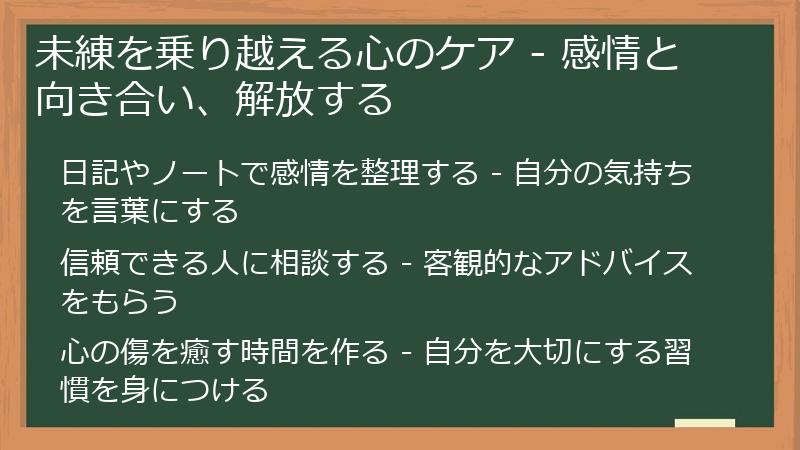 未練を乗り越える心のケア - 感情と向き合い、解放する

日記やノートで感情を整理する - 自分の気持ちを言葉にする

信頼できる人に相談する - 客観的なアドバイスをもらう

心の傷を癒す時間を作る - 自分を大切にする習慣を身につける